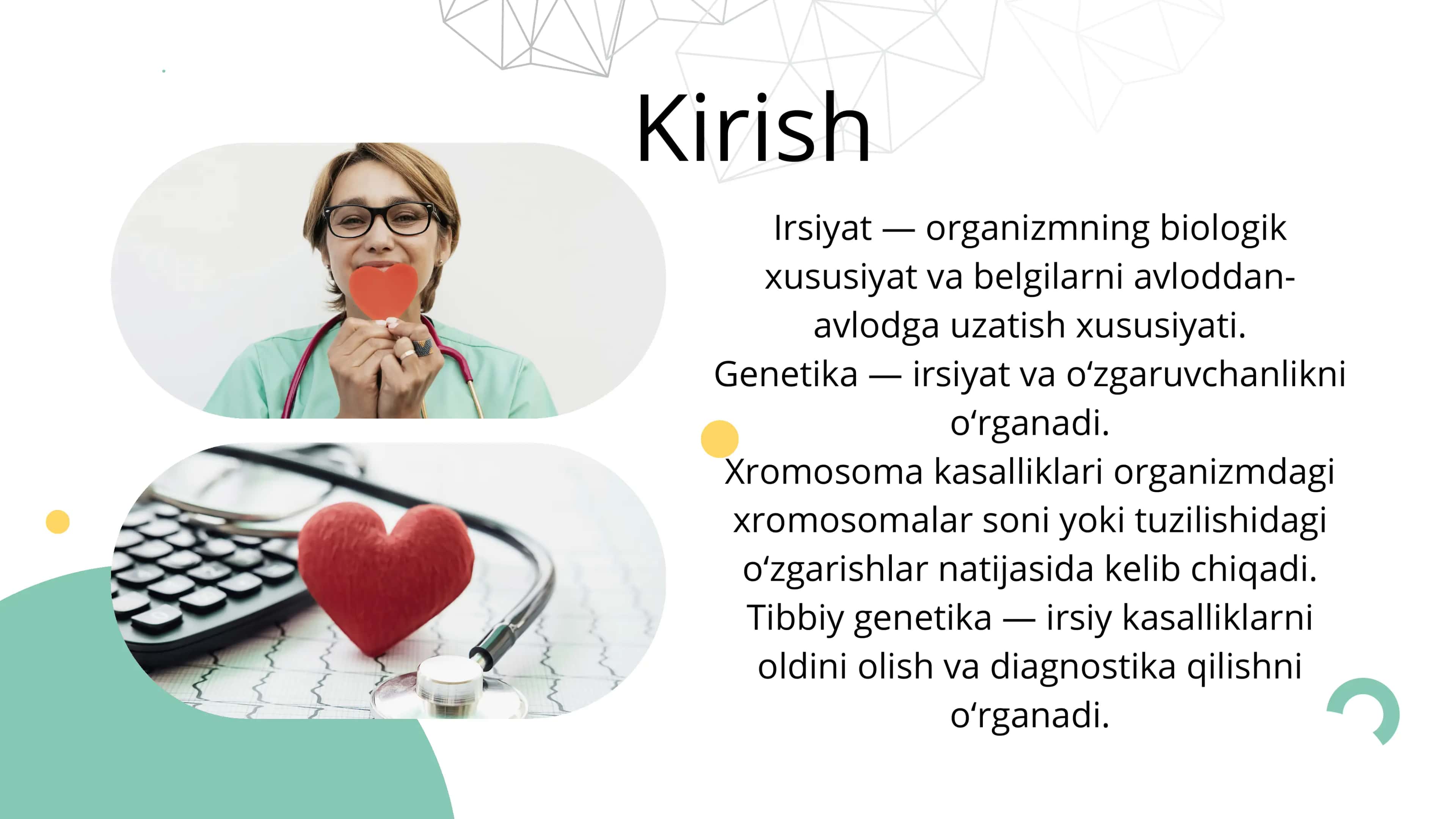 Kirish

Irsiyat — organizmning biologik xususiyat va belgilarni avloddan-avlodga uzatish xususiyati.
Genetika — irsiyat va o‘zgaruvchanlikni o‘rganadi.
Xromosoma kasalliklari organizmdagi xromosomalar soni yoki tuzilishidagi o‘zgarishlar natijasida kelib chiqadi.
Tibbiy genetika — irsiy kasalliklarni oldini olish va diagnostika qilishni o‘rganadi.